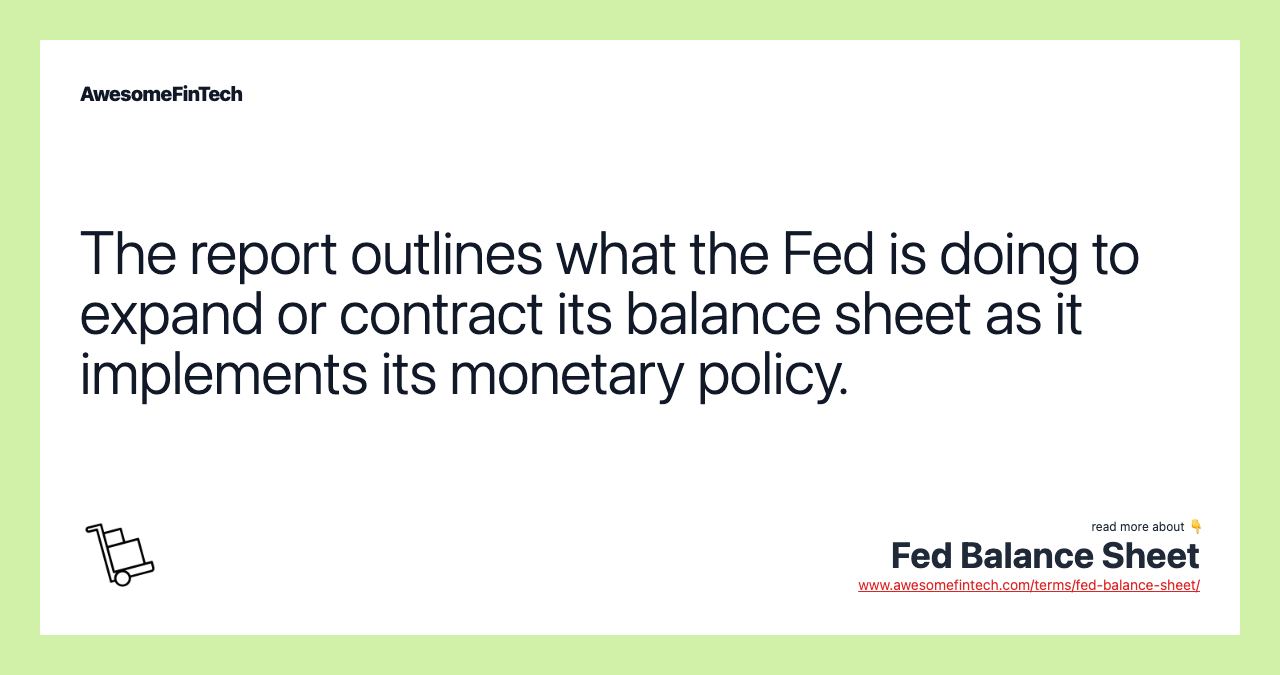 AwesomeFinTech

The report outlines what the Fed is doing to expand or contract its balance sheet as it implements its monetary policy.

read more about 👇
Fed Balance Sheet
www.awesomefintech.com/terms/fed-balance-sheet/